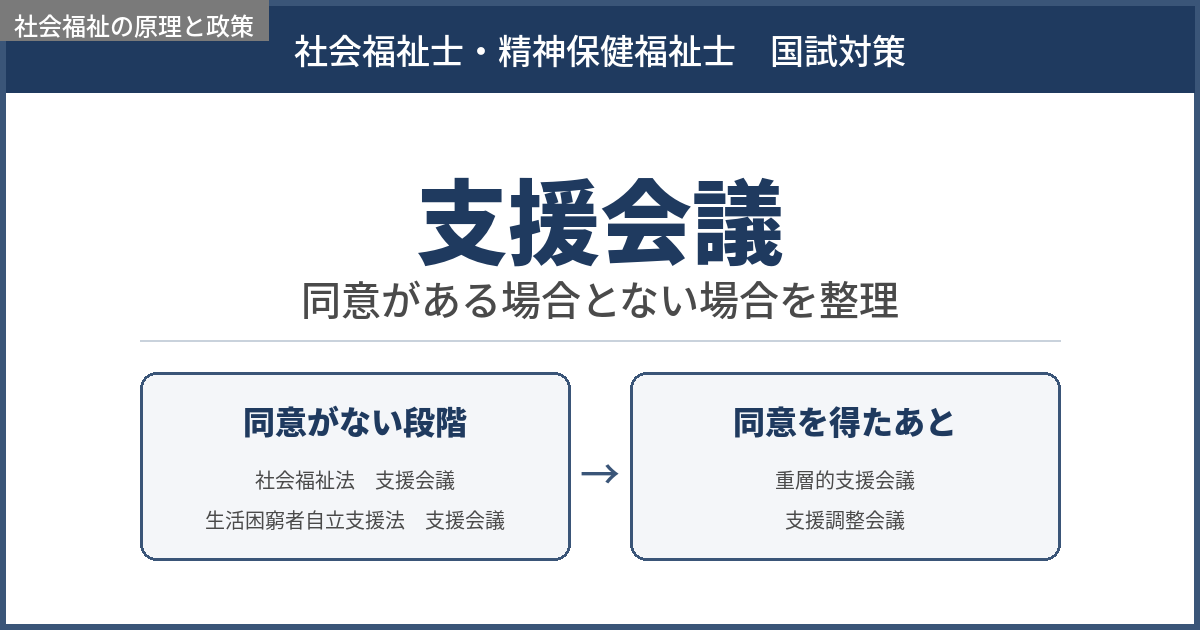 社会福祉の原理と政策

社会福祉士・精神保健福祉士　国試対策

支援会議

同意がある場合とない場合を整理

同意がない段階

社会福祉法　支援会議

生活困窮者自立支援法　支援会議

→

同意を得たあと

重層的支援会議

支援調整会議